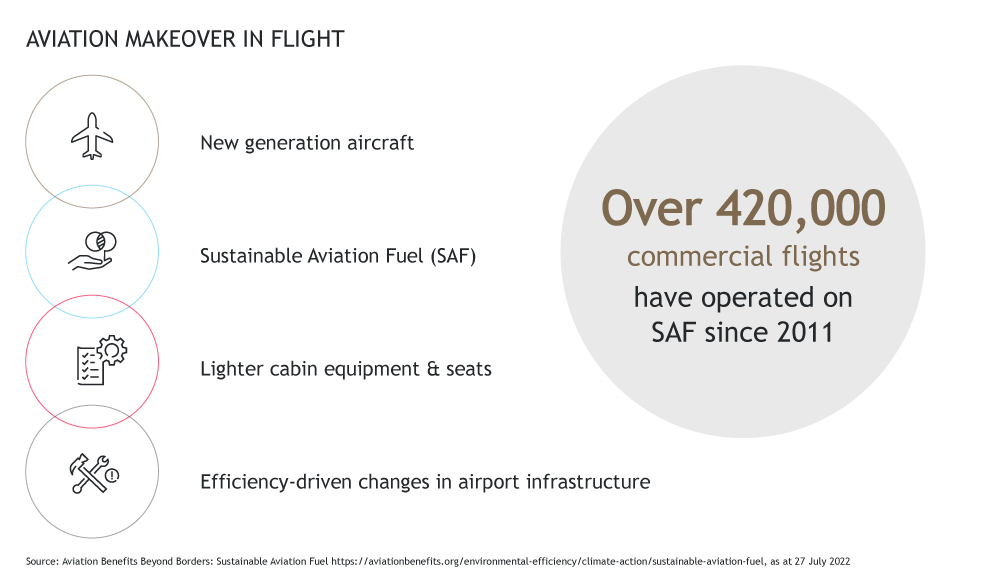 AVIATION MAKEOVER IN FLIGHT

New generation aircraft

Sustainable Aviation Fuel (SAF)

Lighter cabin equipment & seats

Efficiency-driven changes in airport infrastructure

Over 420,000 commercial flights have operated on SAF since 2011

Source: Aviation Benefits Beyond Borders: Sustainable Aviation Fuel https://aviationbenefits.org/environmental-efficiency/climate-action/sustainable-aviation-fuel, as at 27 July 2022